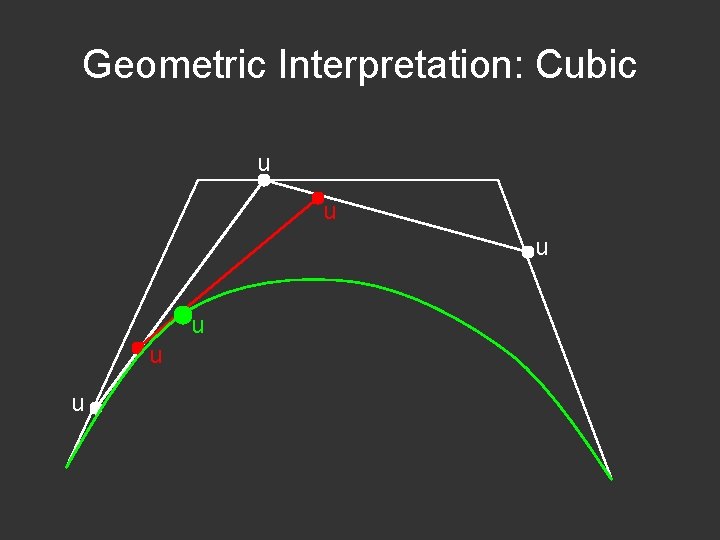 Geometric Interpretation: Cubic

u
u
u
u
u
u